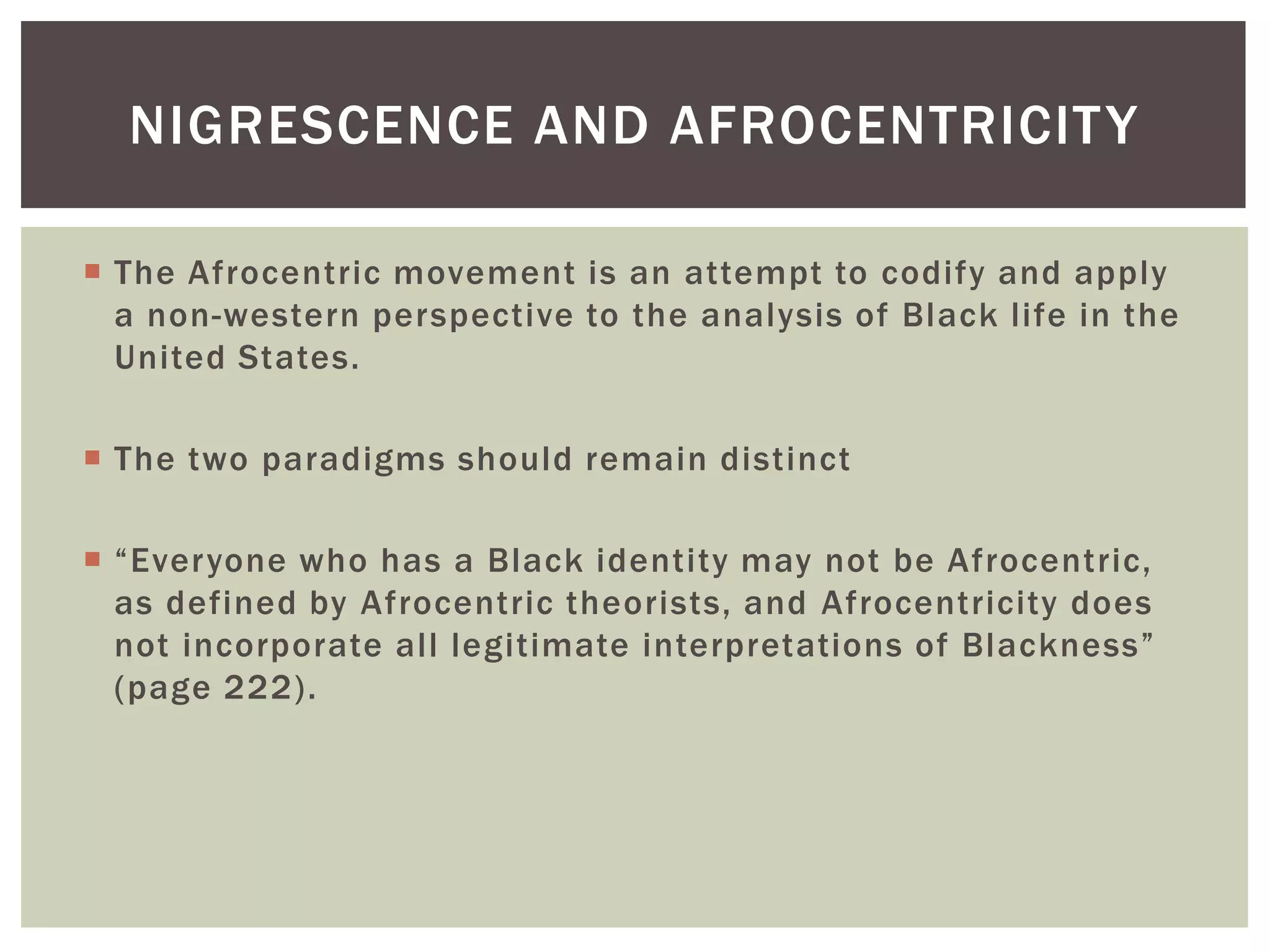 NIGRESCENCE AND AFROCENTRICITY

The Afrocentric movement is an attempt to codify and apply a non-western perspective to the analysis of Black life in the United States.

The two paradigms should remain distinct

“Everyone who has a Black identity may not be Afrocentric, as defined by Afrocentric theorists, and Afrocentricity does not incorporate all legitimate interpretations of Blackness” (page 222).